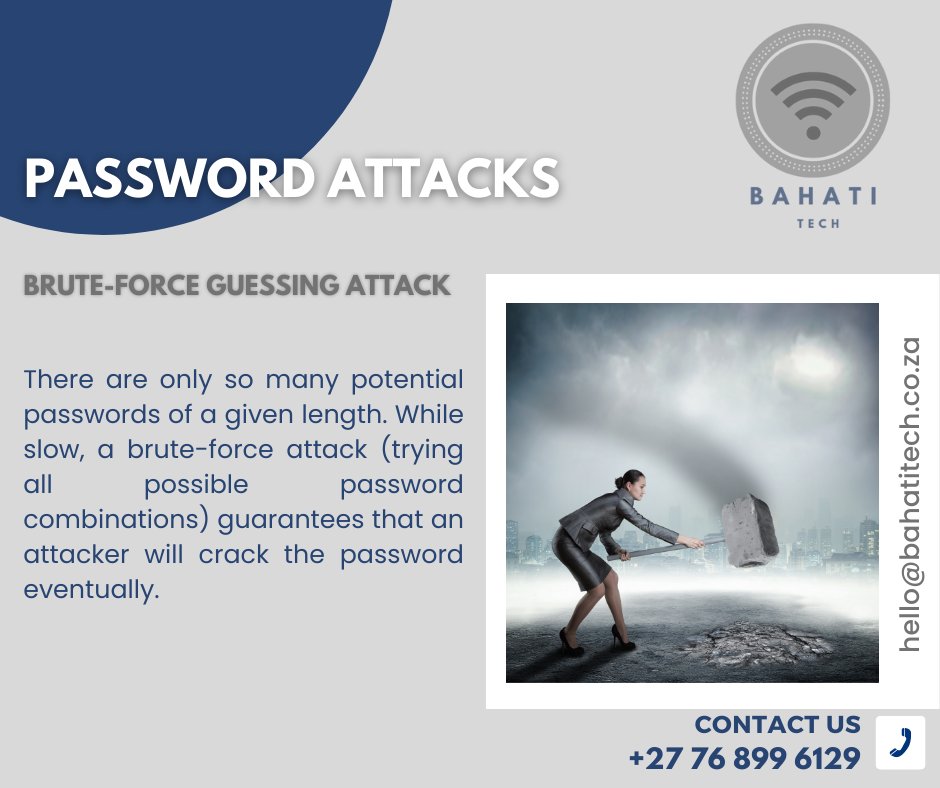 PASSWORD ATTACKS

BAHATI
TECH

BRUTE-FORCE GUESSING ATTACK

There are only so many potential passwords of a given length. While slow, a brute-force attack (trying all possible password combinations) guarantees that an attacker will crack the password eventually.

hello@bahatitech.co.za

CONTACT US
+27 76 899 6129